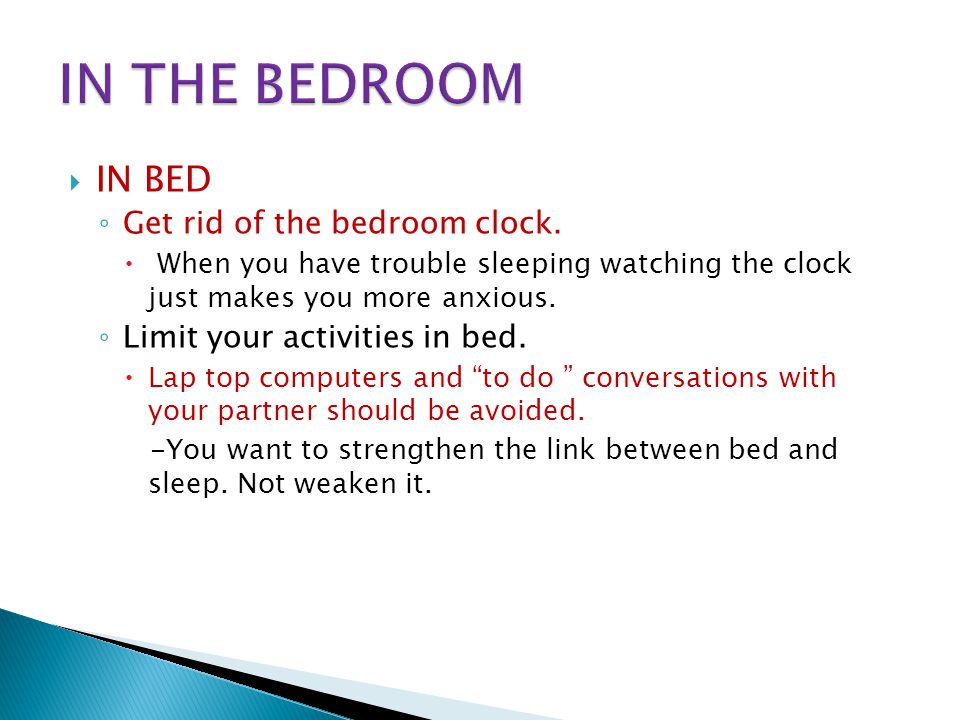 IN THE BEDROOM

IN BED

Get rid of the bedroom clock.

When you have trouble sleeping watching the clock just makes you more anxious.

Limit your activities in bed.

Lap top computers and “to do ” conversations with your partner should be avoided.

-You want to strengthen the link between bed and sleep. Not weaken it.